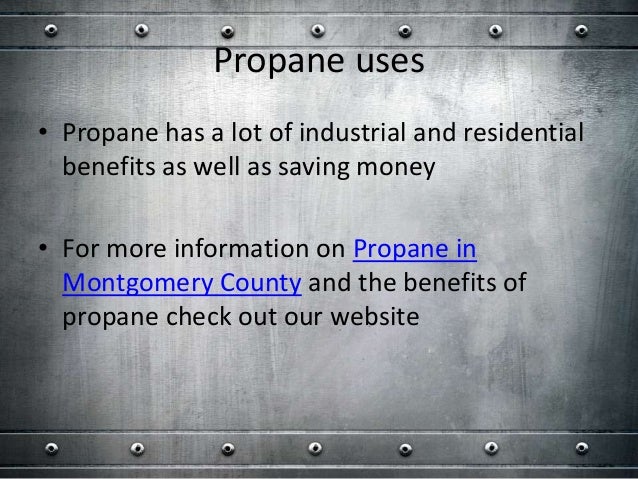 Propane uses

• Propane has a lot of industrial and residential benefits as well as saving money

• For more information on Propane in Montgomery County and the benefits of propane check out our website